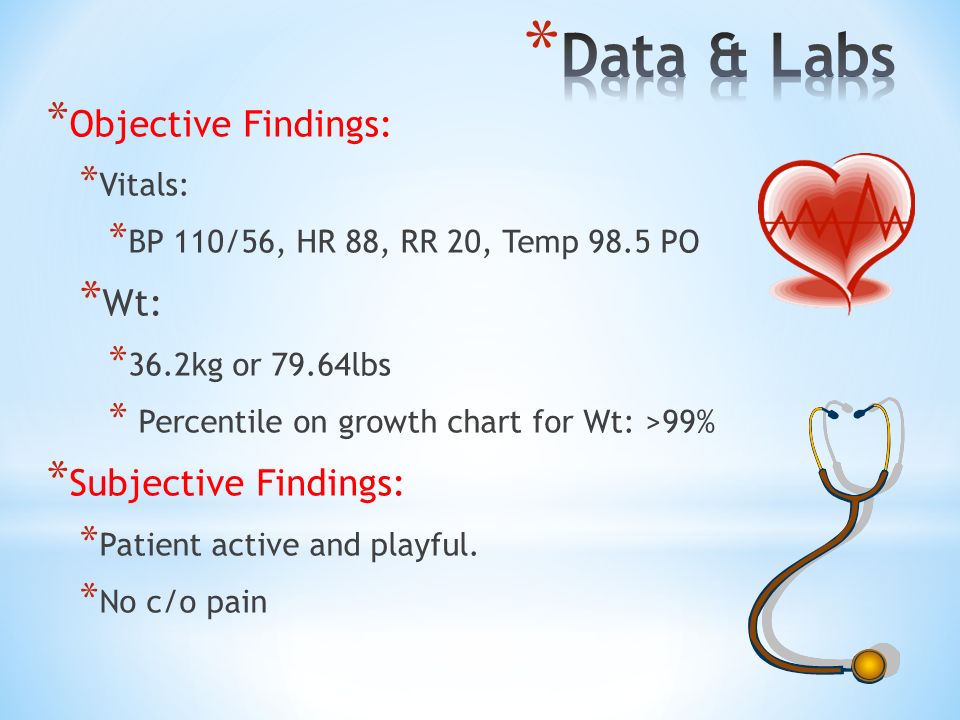 *Data & Labs

*Objective Findings:

*Vitals:

*BP 110/56, HR 88, RR 20, Temp 98.5 PO

*Wt:

*36.2kg or 79.64lbs

* Percentile on growth chart for Wt: >99%

*Subjective Findings:

*Patient active and playful.

*No c/o pain